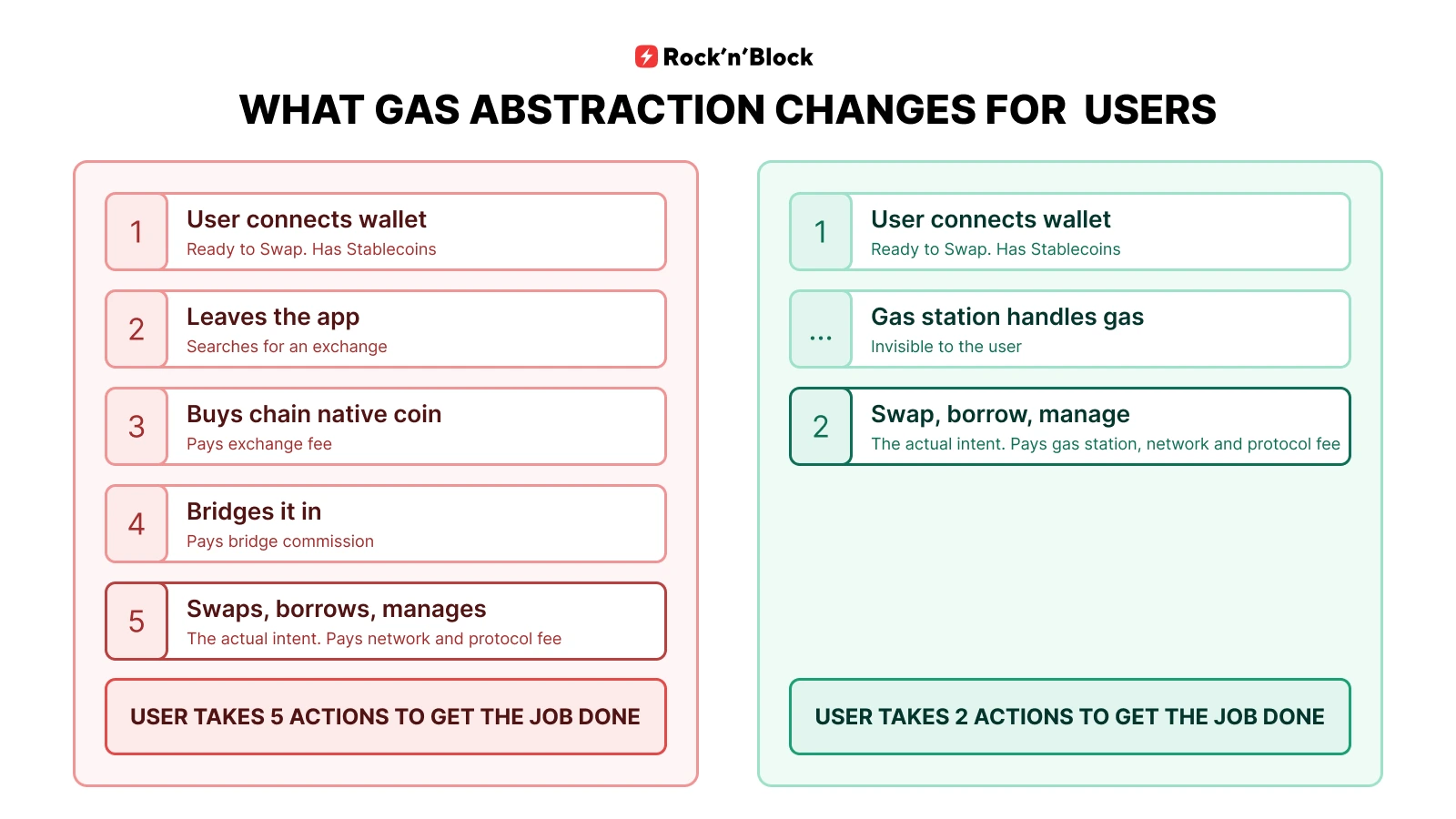 Rock'n'Block

WHAT GAS ABSTRACTION CHANGES FOR USERS

1 User connects wallet
Ready to Swap. Has Stablecoins

2 Leaves the app
Searches for an exchange

3 Buys chain native coin
Pays exchange fee

4 Bridges it in
Pays bridge commission

5 Swaps, borrows, manages
The actual intent. Pays network and protocol fee

USER TAKES 5 ACTIONS TO GET THE JOB DONE

1 User connects wallet
Ready to Swap. Has Stablecoins

... Gas station handles gas
Invisible to the user

2 Swap, borrow, manage
The actual intent. Pays gas station, network and protocol fee

USER TAKES 2 ACTIONS TO GET THE JOB DONE